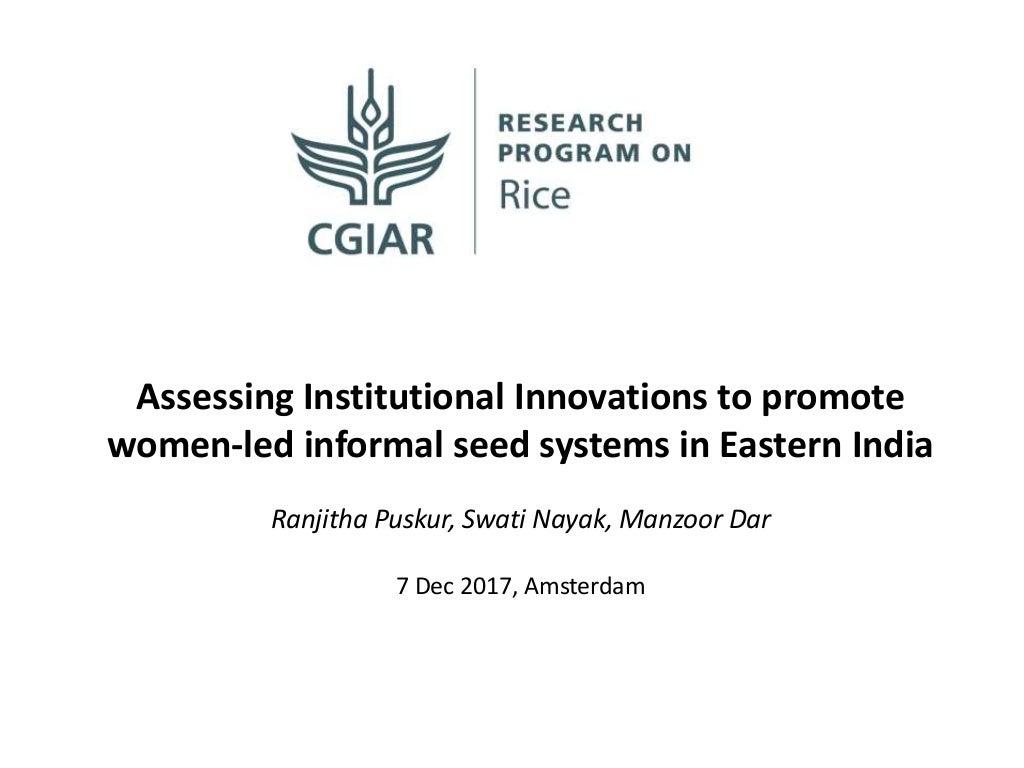 CGIAR

RESEARCH PROGRAM ON
Rice

Assessing Institutional Innovations to promote women-led informal seed systems in Eastern India

Ranjitha Puskur, Swati Nayak, Manzoor Dar

7 Dec 2017, Amsterdam